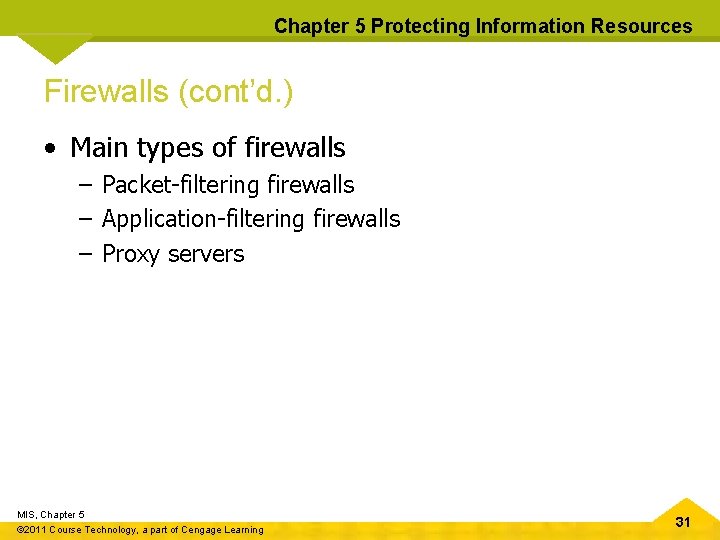 Chapter 5 Protecting Information Resources

Firewalls (cont'd.)

• Main types of firewalls
– Packet-filtering firewalls
– Application-filtering firewalls
– Proxy servers

MIS, Chapter 5
©2011 Course Technology, a part of Cengage Learning

31